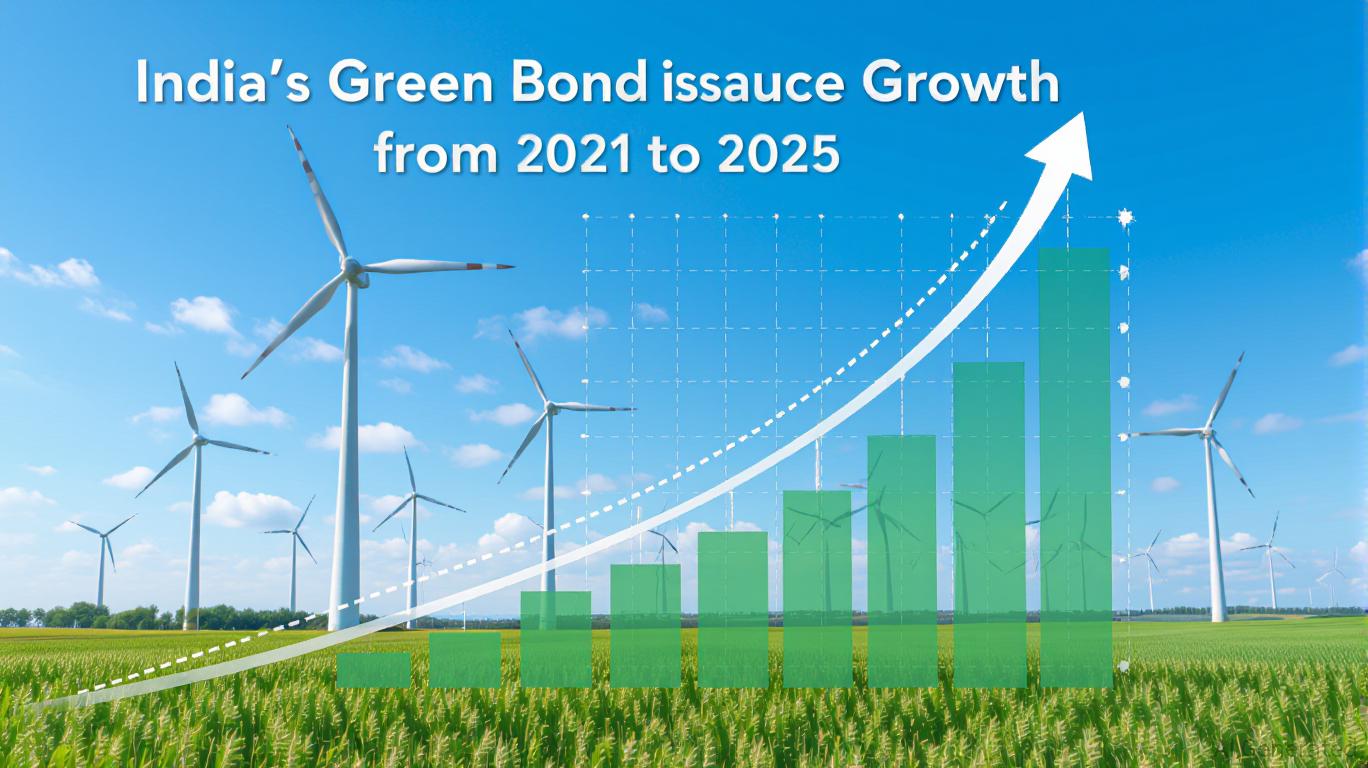 India's Green Bond issauce Growth from 2021 to 2025